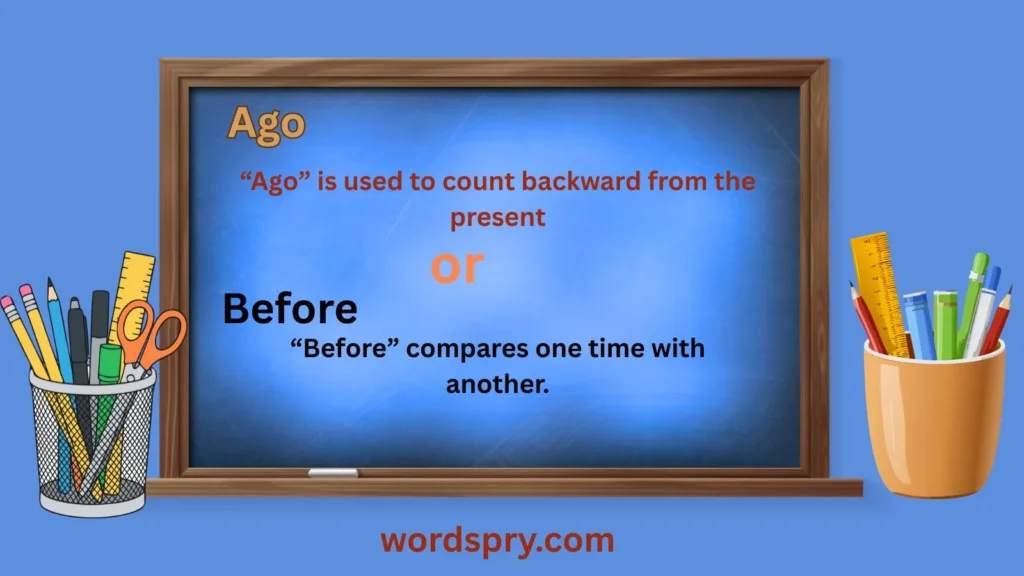 Ago

“Ago” is used to count backward from the present

or

Before

“Before” compares one time with another.

wordspry.com